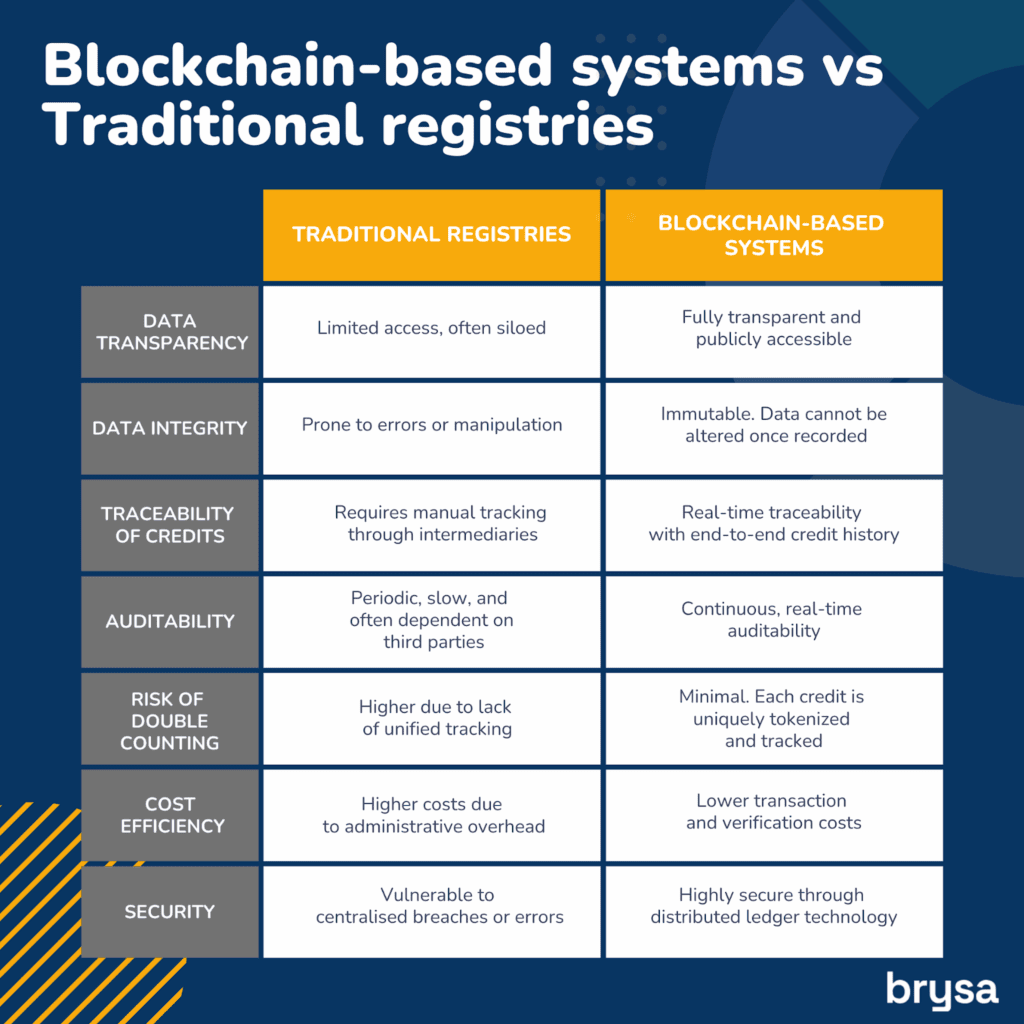 Blockchain-based systems vs Traditional registries

| | TRADITIONAL REGISTRIES | BLOCKCHAIN-BASED SYSTEMS |
|---|---|---|
| DATA TRANSPARENCY | Limited access, often siloed | Fully transparent and publicly accessible |
| DATA INTEGRITY | Prone to errors or manipulation | Immutable. Data cannot be altered once recorded |
| TRACEABILITY OF CREDITS | Requires manual tracking through intermediaries | Real-time traceability with end-to-end credit history |
| AUDITABILITY | Periodic, slow, and often dependent on third parties | Continuous, real-time auditability |
| RISK OF DOUBLE COUNTING | Higher due to lack of unified tracking | Minimal. Each credit is uniquely tokenized and tracked |
| COST EFFICIENCY | Higher costs due to administrative overhead | Lower transaction and verification costs |
| SECURITY | Vulnerable to centralised breaches or errors | Highly secure through distributed ledger technology |

brysa